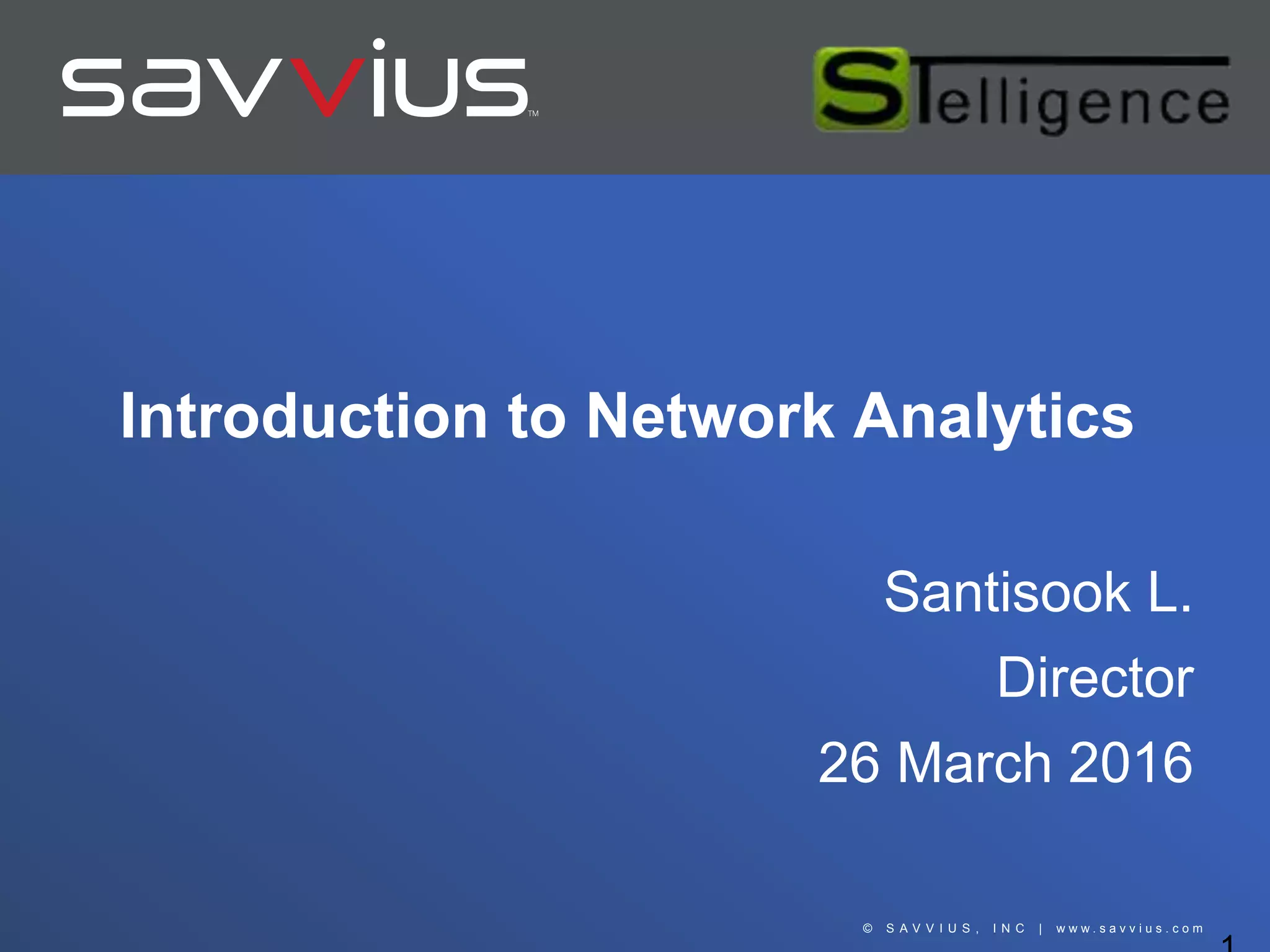 savvius™

STelligence

Introduction to Network Analytics

Santisook L.

Director

26 March 2016

© SAVVIUS, INC | www.savvius.com

1